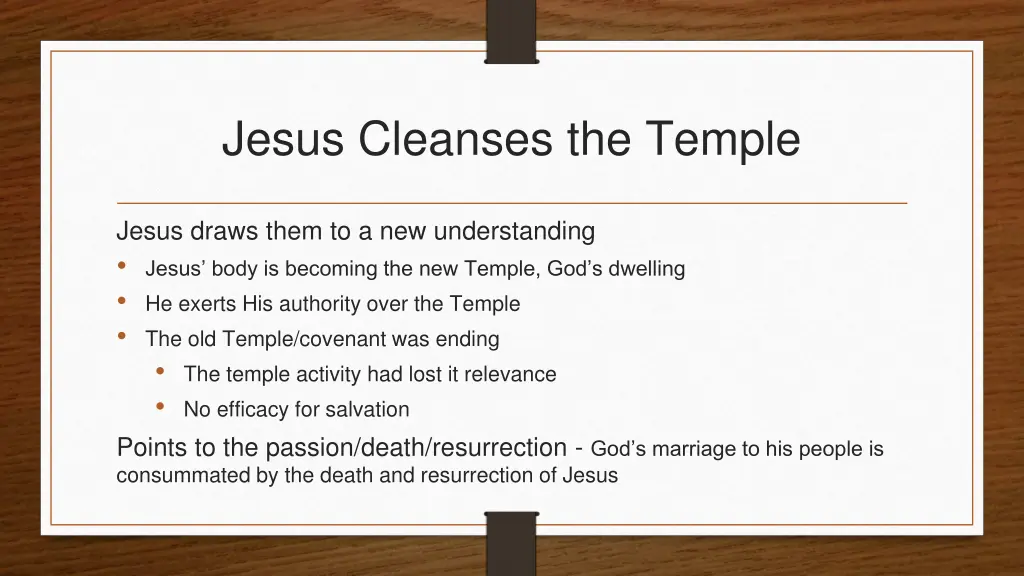 Jesus Cleanses the Temple

Jesus draws them to a new understanding
• Jesus’ body is becoming the new Temple, God’s dwelling
• He exerts His authority over the Temple
• The old Temple/covenant was ending
  • The temple activity had lost it relevance
  • No efficacy for salvation

Points to the passion/death/resurrection - God’s marriage to his people is consummated by the death and resurrection of Jesus